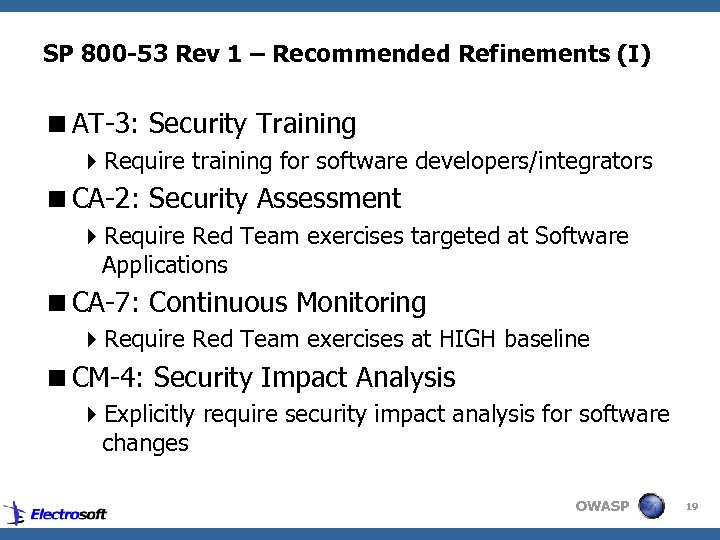 SP 800-53 Rev 1 – Recommended Refinements (I)

AT-3: Security Training

Require training for software developers/integrators

CA-2: Security Assessment

Require Red Team exercises targeted at Software Applications

CA-7: Continuous Monitoring

Require Red Team exercises at HIGH baseline

CM-4: Security Impact Analysis

Explicitly require security impact analysis for software changes

Electrosoft

OWASP

19